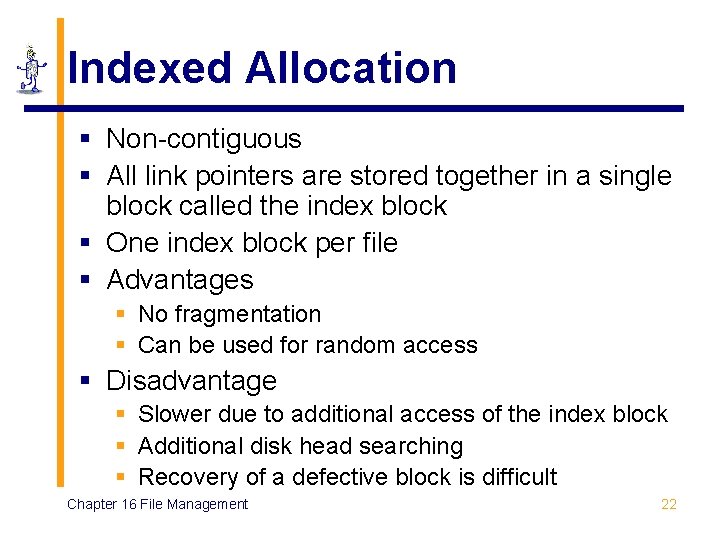 Indexed Allocation

- Non-contiguous
- All link pointers are stored together in a single block called the index block
- One index block per file
- Advantages
  - No fragmentation
  - Can be used for random access
- Disadvantage
  - Slower due to additional access of the index block
  - Additional disk head searching
  - Recovery of a defective block is difficult

Chapter 16 File Management

22